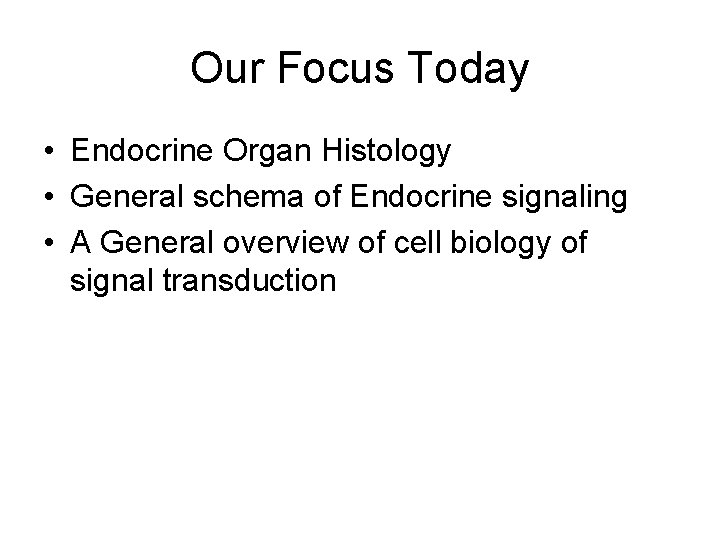 Our Focus Today

• Endocrine Organ Histology
• General schema of Endocrine signaling
• A General overview of cell biology of signal transduction